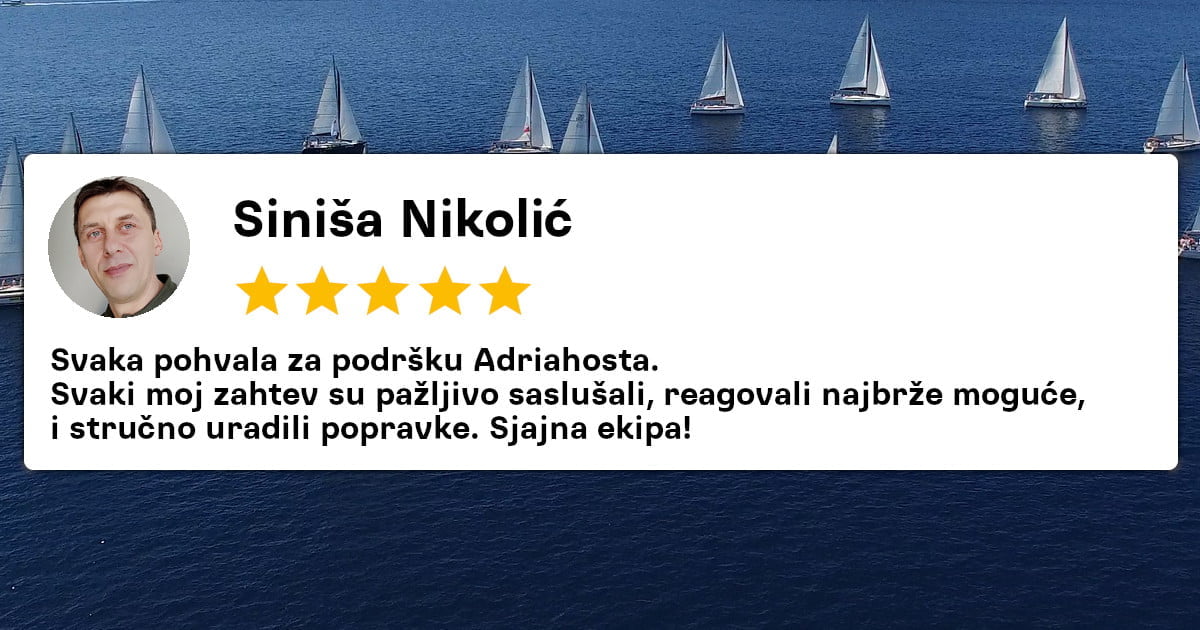 Siniša Nikolić

Svaka pohvala za podršku Adriahosta.
Svaki moj zahtev su pažljivo saslušali, reagovali najbrže moguće, i stručno uradili popravke. Sjajna ekipa!